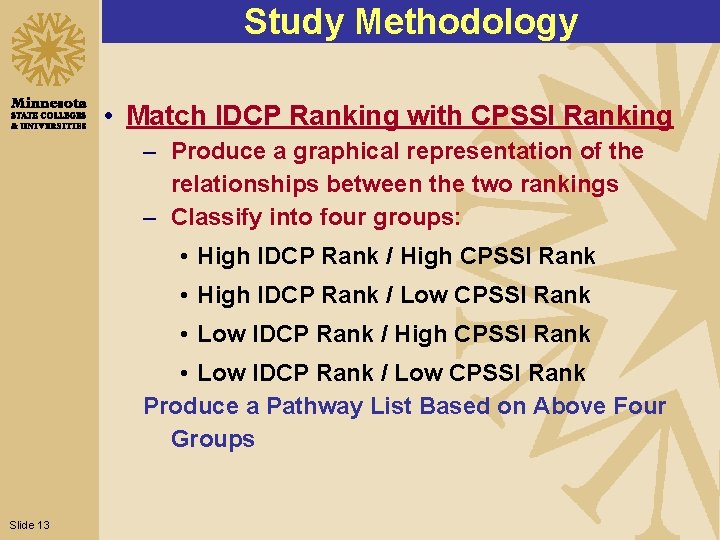 Study Methodology

Minnesota
STATE COLLEGES
& UNIVERSITIES

• Match IDCP Ranking with CPSSI Ranking
– Produce a graphical representation of the relationships between the two rankings
– Classify into four groups:
• High IDCP Rank / High CPSSI Rank
• High IDCP Rank / Low CPSSI Rank
• Low IDCP Rank / High CPSSI Rank
• Low IDCP Rank / Low CPSSI Rank
Produce a Pathway List Based on Above Four Groups

Slide 13